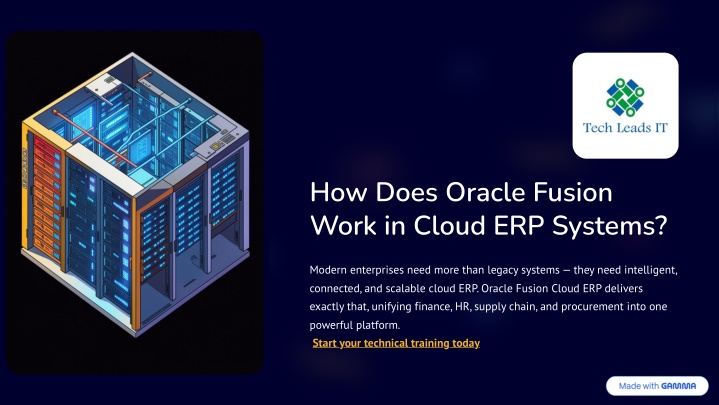 Tech Leads IT

How Does Oracle Fusion Work in Cloud ERP Systems?

Modern enterprises need more than legacy systems — they need intelligent, connected, and scalable cloud ERP. Oracle Fusion Cloud ERP delivers exactly that, unifying finance, HR, supply chain, and procurement into one powerful platform.

Start your technical training today

Made with GAMMA